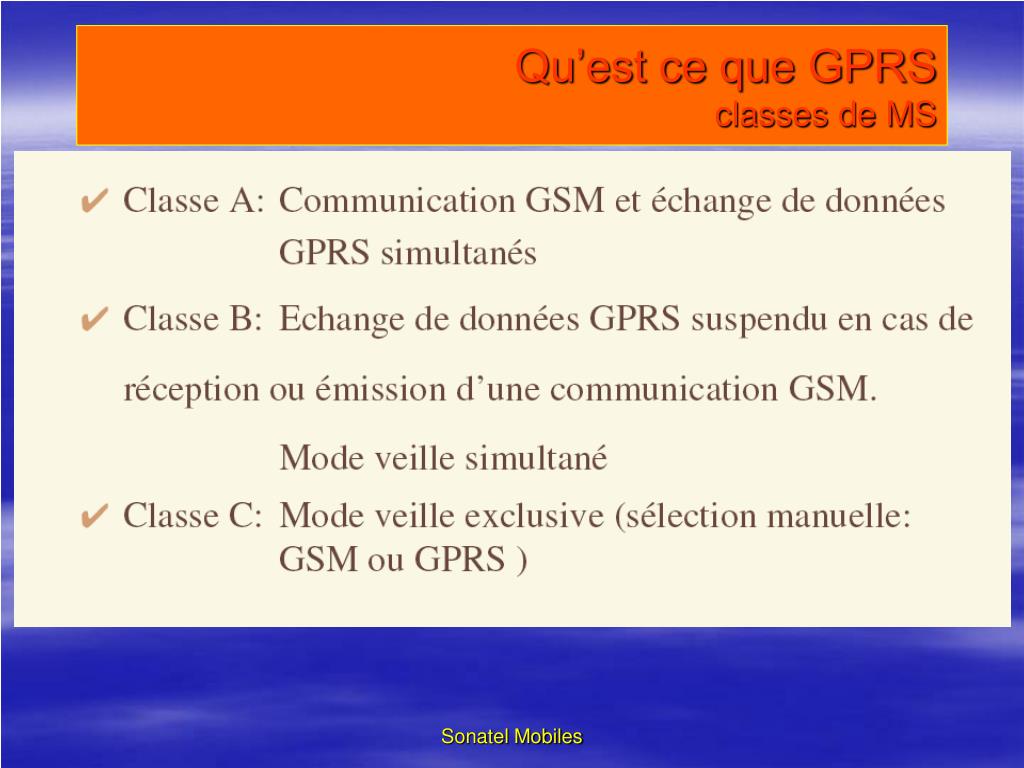 Qu’est ce que GPRS
classes de MS

✔ Classe A: Communication GSM et échange de données GPRS simultanés

✔ Classe B: Echange de données GPRS suspendu en cas de réception ou émission d’une communication GSM.

Mode veille simultané

✔ Classe C: Mode veille exclusive (sélection manuelle: GSM ou GPRS )

Sonatel Mobiles